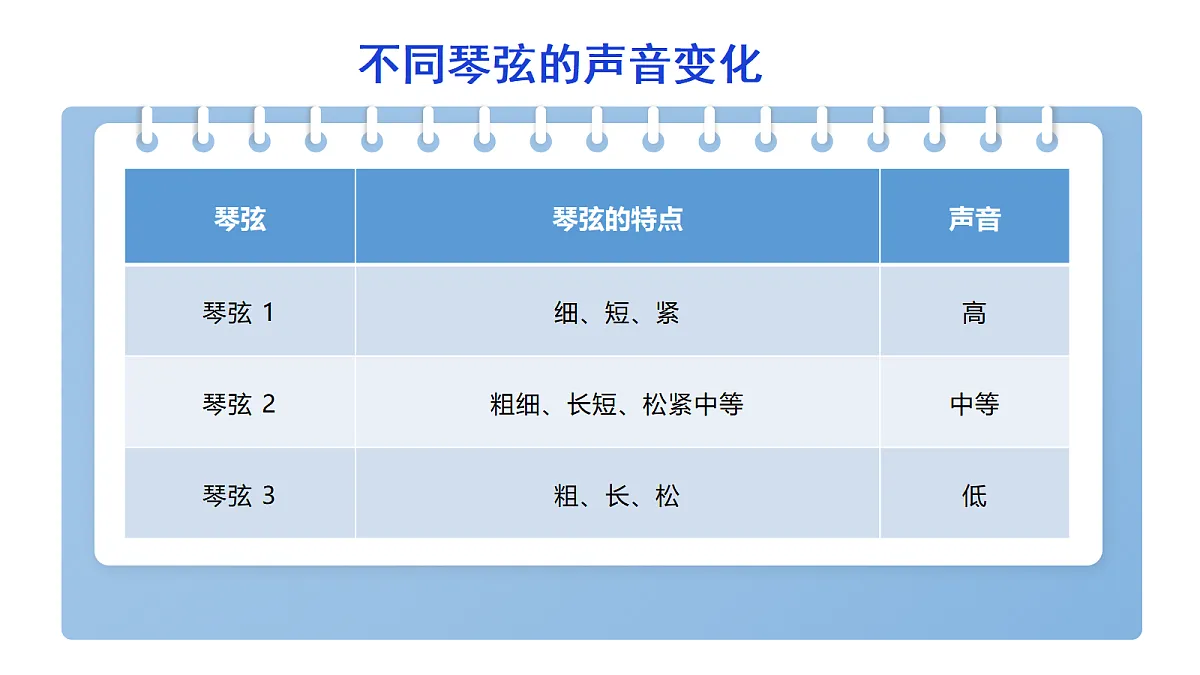 不同琴弦的声音变化

| 琴弦 | 琴弦的特点 | 声音 |
|---|---|---|
| 琴弦 1 | 细、短、紧 | 高 |
| 琴弦 2 | 粗细、长短、松紧中等 | 中等 |
| 琴弦 3 | 粗、长、松 | 低 |